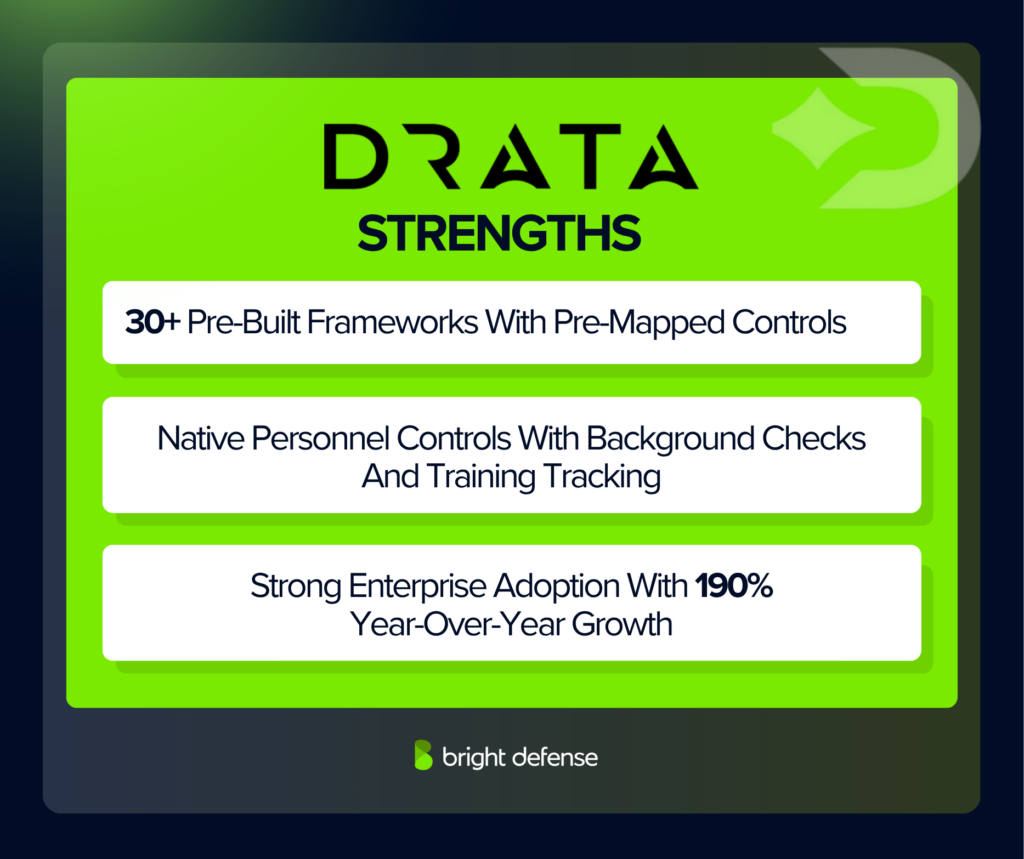 DRATA
STRENGTHS

30+ Pre-Built Frameworks With Pre-Mapped Controls

Native Personnel Controls With Background Checks And Training Tracking

Strong Enterprise Adoption With 190% Year-Over-Year Growth

bright defense